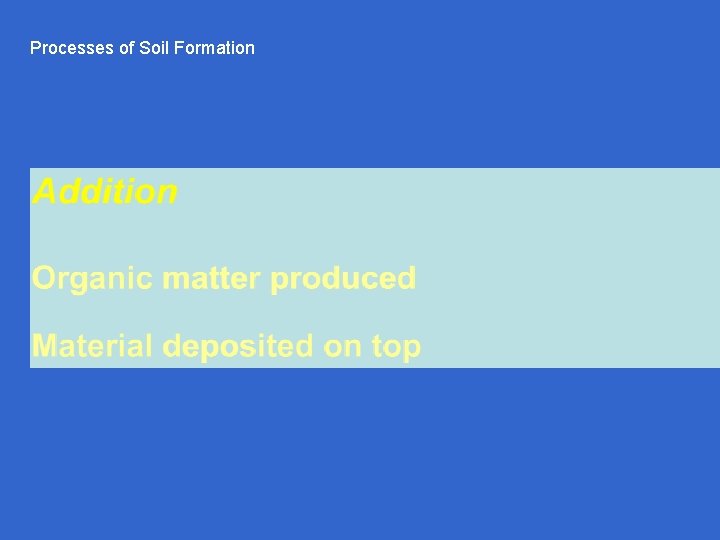 Processes of Soil Formation

Addition

Organic matter produced

Material deposited on top